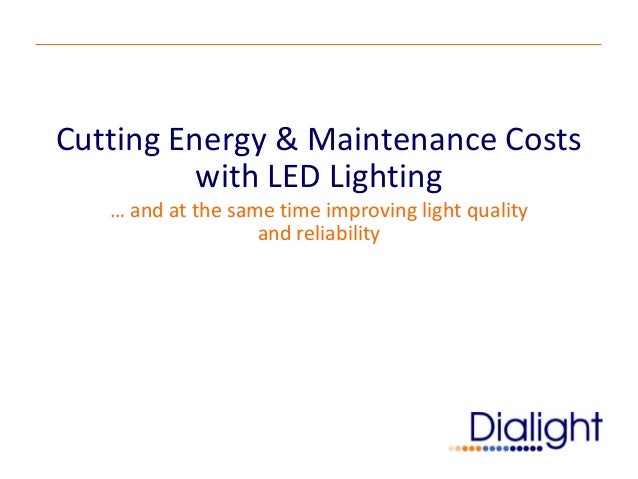 Cutting Energy & Maintenance Costs with LED Lighting

… and at the same time improving light quality and reliability

Dialight